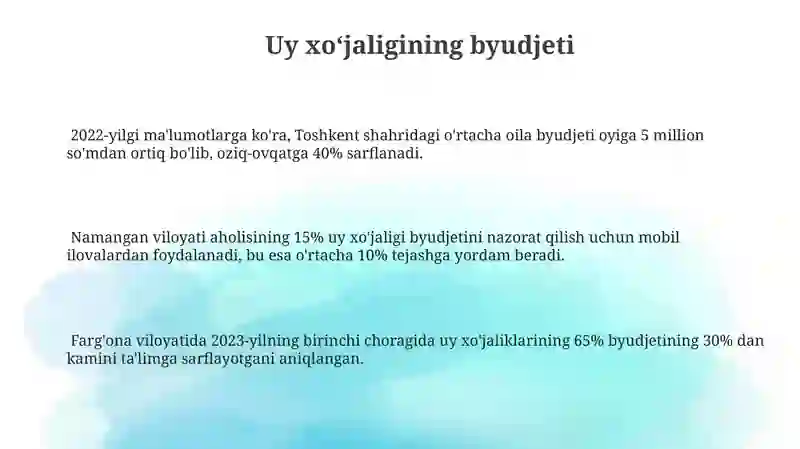 Uy xo‘jaligining byudjeti

2022-yilgi ma'lumotlarga ko'ra, Toshkent shahridagi o'rtacha oila byudjeti oyiga 5 million so'mdan ortiq bo'lib, oziq-ovqatga 40% sarflanadi.

Namangan viloyati aholisining 15% uy xo'jaligi byudjetini nazorat qilish uchun mobil ilovalardan foydalanadi, bu esa o'rtacha 10% tejashga yordam beradi.

Farg'ona viloyatida 2023-yilning birinchi choragida uy xo'jaliklarining 65% byudjetining 30% dan kamini ta'limga sarflayotgani aniqlangan.